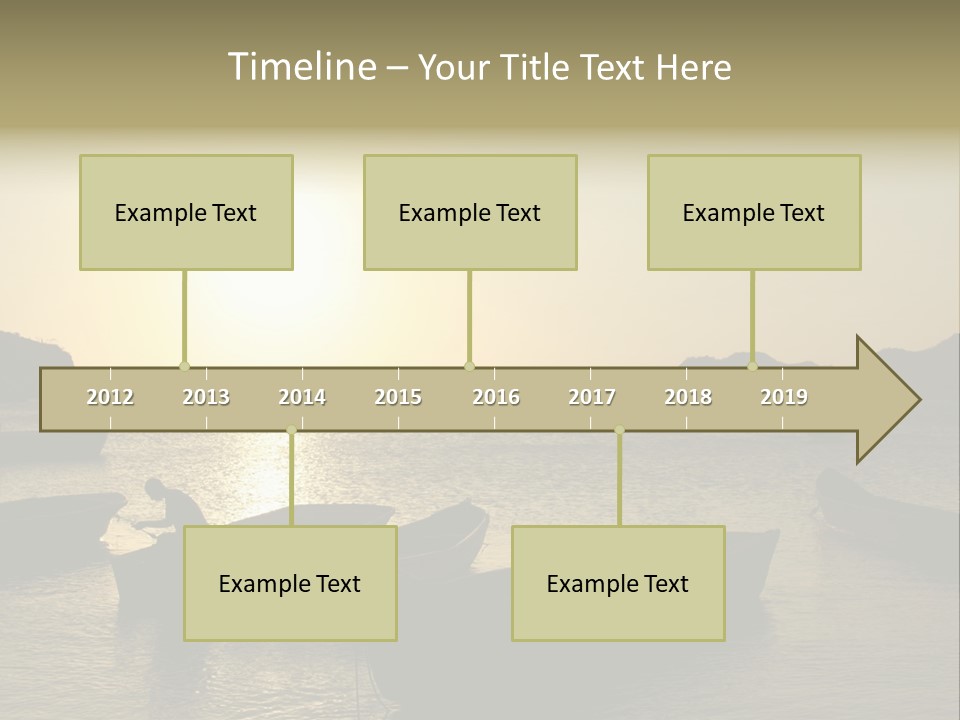 Timeline – Your Title Text Here

Example Text

Example Text

Example Text

2012 2013 2014 2015 2016 2017 2018 2019

Example Text

Example Text